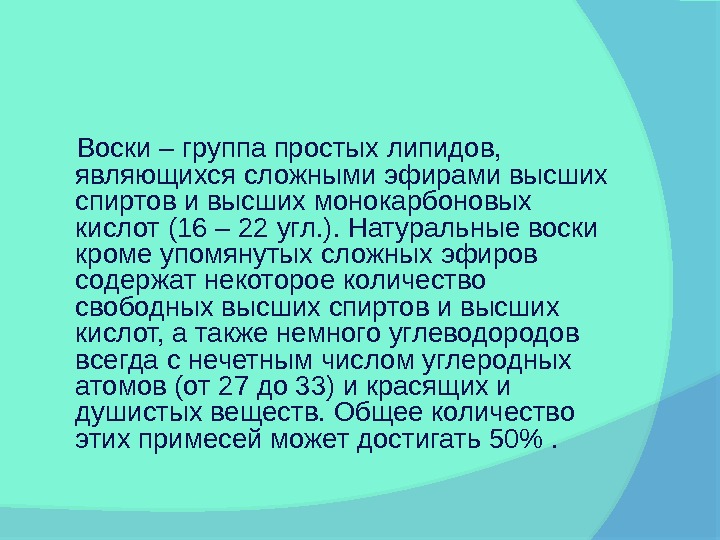 Воски – группа простых липидов, являющихся сложными эфирами высших спиртов и высших монокарбоновых кислот (16 – 22 угл.). Натуральные воски кроме упомянутых сложных эфиров содержат некоторое количество свободных высших спиртов и высших кислот, а также немного углеводородов всегда с нечетным числом углеродных атомов (от 27 до 33) и красящих и душистых веществ. Общее количество этих примесей может достигать 50% .